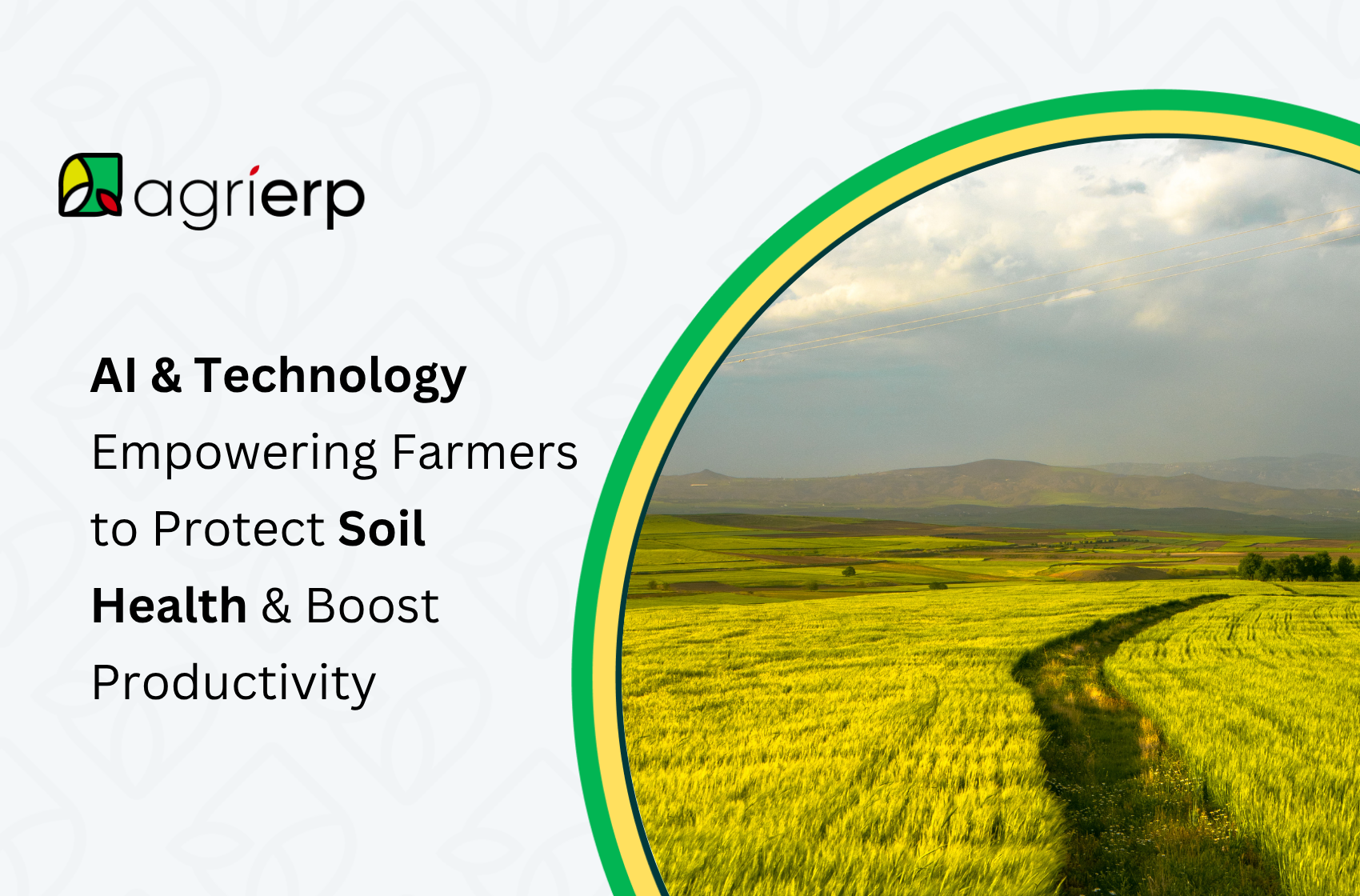 agrierp

AI & Technology Empowering Farmers to Protect Soil Health & Boost Productivity